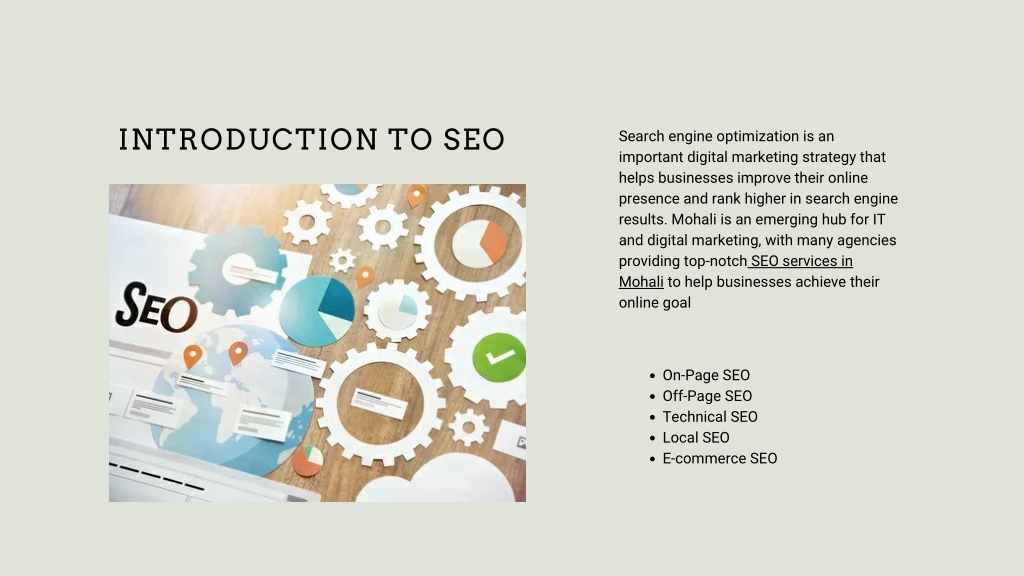 INTRODUCTION TO SEO

SEO

Search engine optimization is an important digital marketing strategy that helps businesses improve their online presence and rank higher in search engine results. Mohali is an emerging hub for IT and digital marketing, with many agencies providing top-notch SEO services in Mohali to help businesses achieve their online goal

- On-Page SEO
- Off-Page SEO
- Technical SEO
- Local SEO
- E-commerce SEO